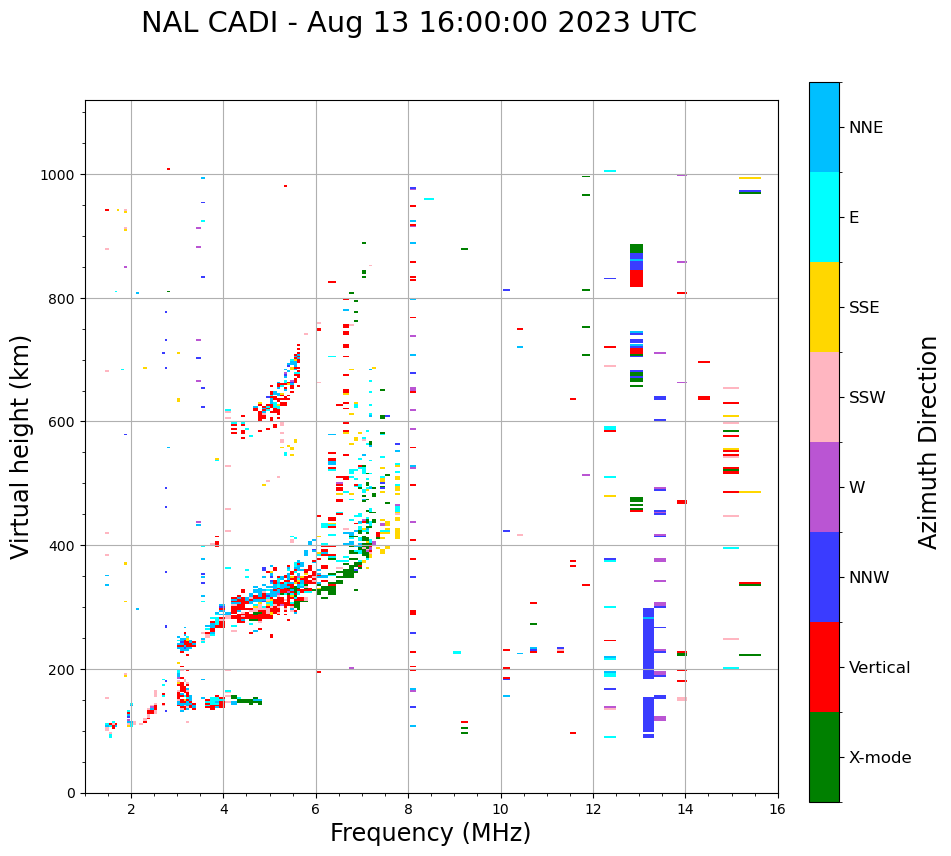 NAL CADI - Aug 13 16:00:00 2023 UTC

Virtual height (km)

1000
800
600
400
200
0

2
4
6
8
10
12
14
16

Frequency (MHz)

NNE
E
SSE
SSW
W
NNW
Vertical
X-mode

Azimuth Direction